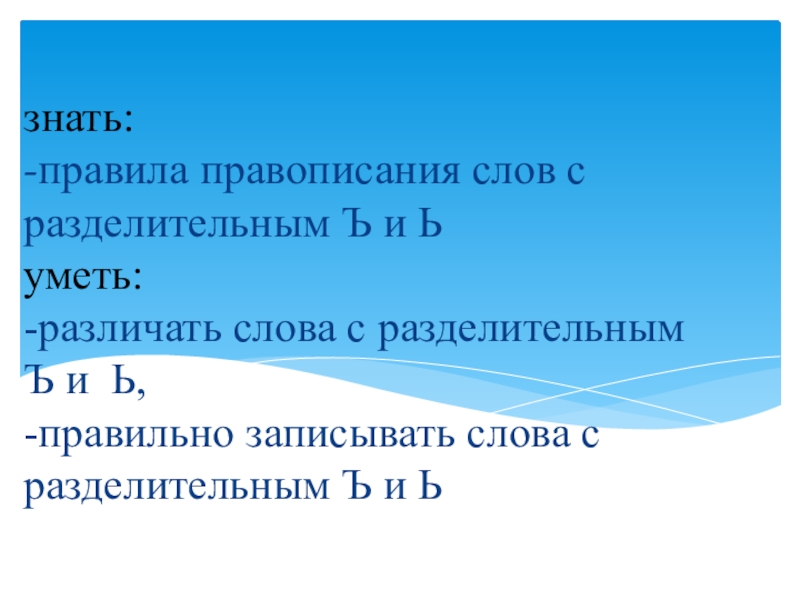 знать:
-правила правописания слов с разделительным Ъ и Ь
уметь:
-различать слова с разделительным Ъ и Ь,
-правильно записывать слова с разделительным Ъ и Ь